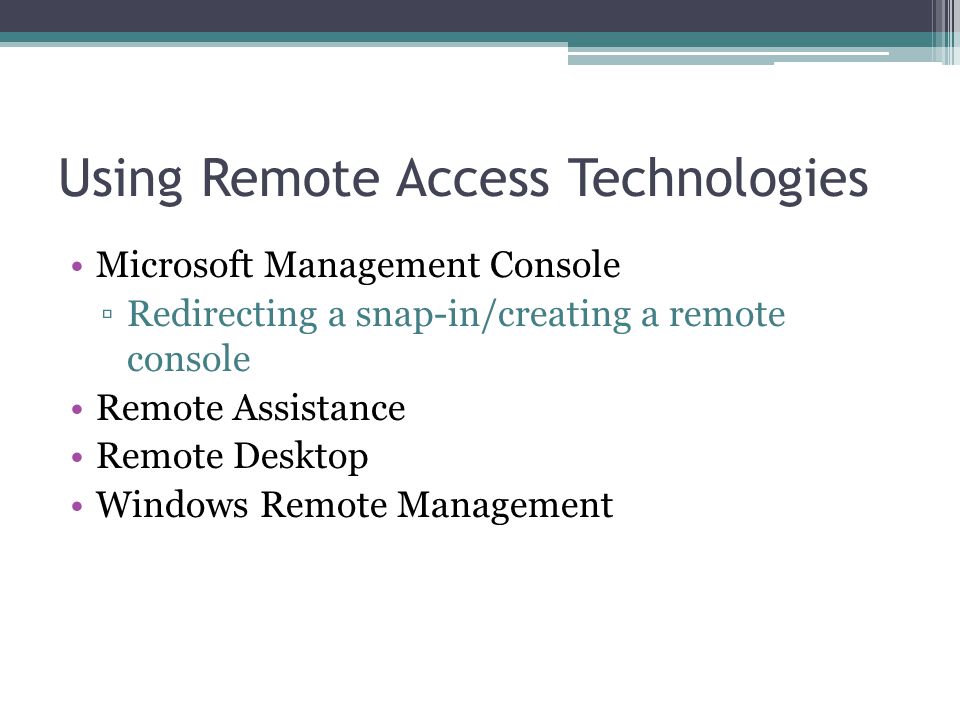 Using Remote Access Technologies

• Microsoft Management Console
  ▫ Redirecting a snap-in/creating a remote console
• Remote Assistance
• Remote Desktop
• Windows Remote Management